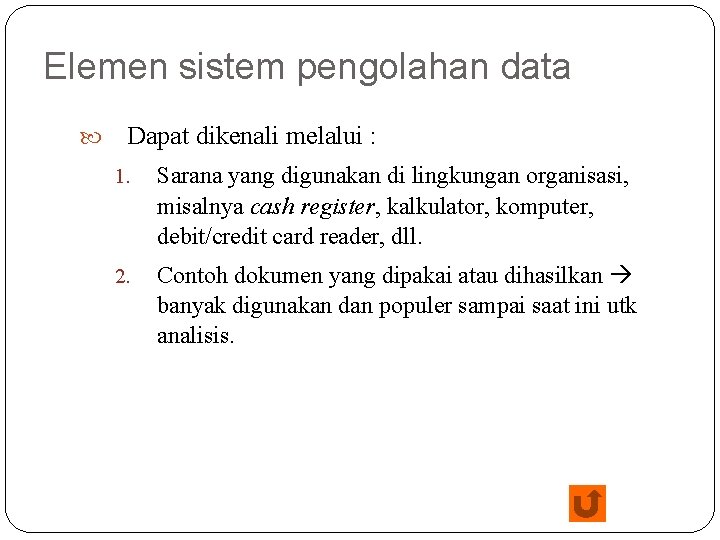 Elemen sistem pengolahan data

Dapat dikenali melalui :

1. Sarana yang digunakan di lingkungan organisasi, misalnya cash register, kalkulator, komputer, debit/credit card reader, dll.

2. Contoh dokumen yang dipakai atau dihasilkan → banyak digunakan dan populer sampai saat ini utk analisis.